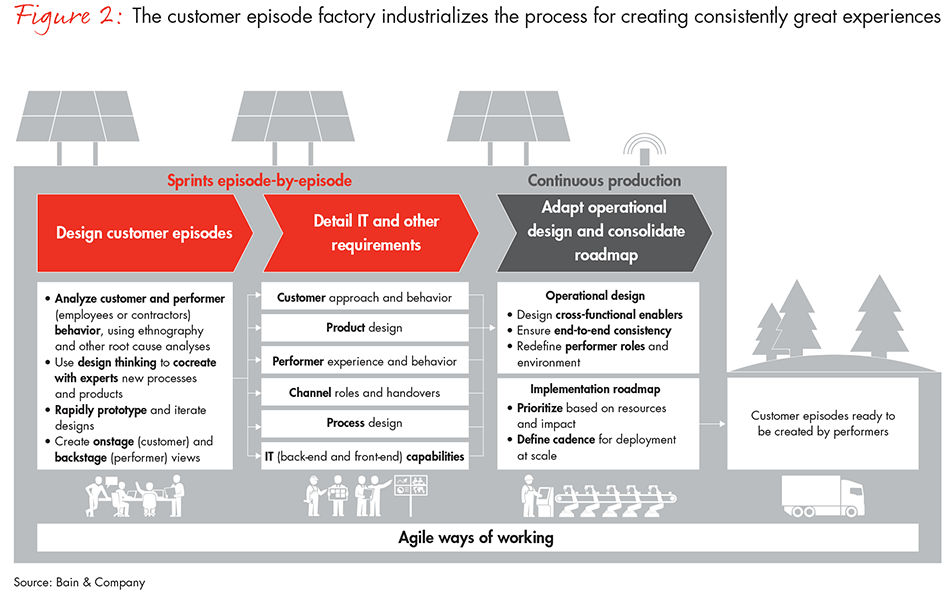 Figure 2: The customer episode factory industrializes the process for creating consistently great experiences

Sprints episode-by-episode

Continuous production

Design customer episodes

Detail IT and other requirements

Adapt operational design and consolidate roadmap

• Analyze customer and performer (employees or contractors) behavior, using ethnography and other root cause analyses
• Use design thinking to cocreate with experts new processes and products
• Rapidly prototype and iterate designs
• Create onstage (customer) and backstage (performer) views

Customer approach and behavior

Product design

Performer experience and behavior

Channel roles and handovers

Process design

IT (back-end and front-end) capabilities

Operational design
• Design cross-functional enablers
• Ensure end-to-end consistency
• Redefine performer roles and environment

Implementation roadmap
• Prioritize based on resources and impact
• Define cadence for deployment at scale

Customer episodes ready to be created by performers

Agile ways of working

Source: Bain & Company